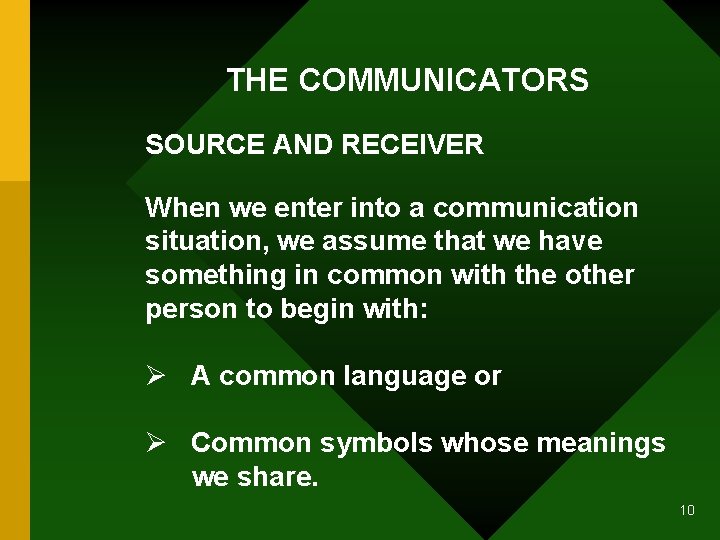 THE COMMUNICATORS

SOURCE AND RECEIVER

When we enter into a communication situation, we assume that we have something in common with the other person to begin with:

➢ A common language or

➢ Common symbols whose meanings we share.

10